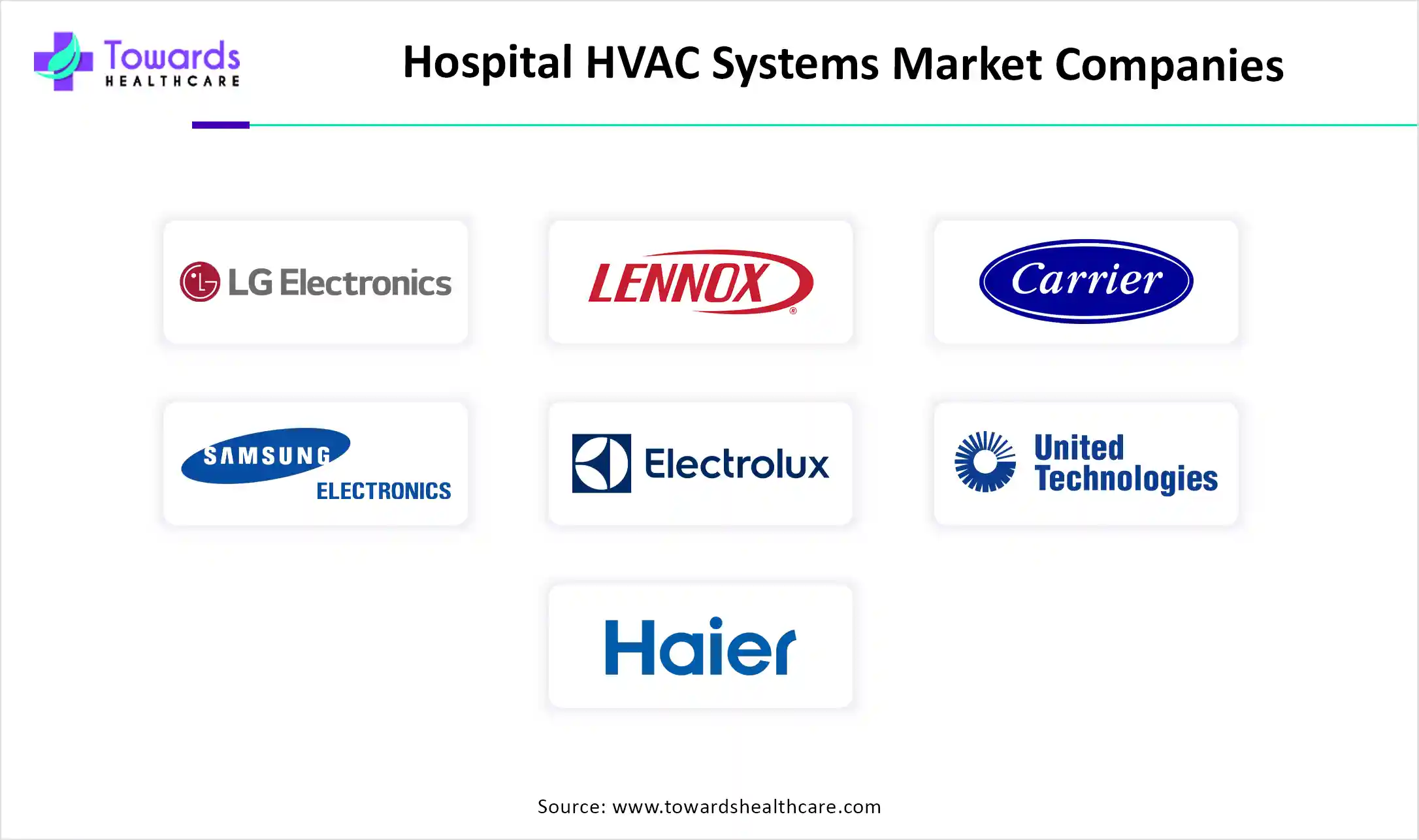 Towards HEALTHCARE

Hospital HVAC Systems Market Companies

LG Electronics

LENNOX

Carrier

SAMSUNG ELECTRONICS

Electrolux

United Technologies

Haier

Source: www.towardshealthcare.com